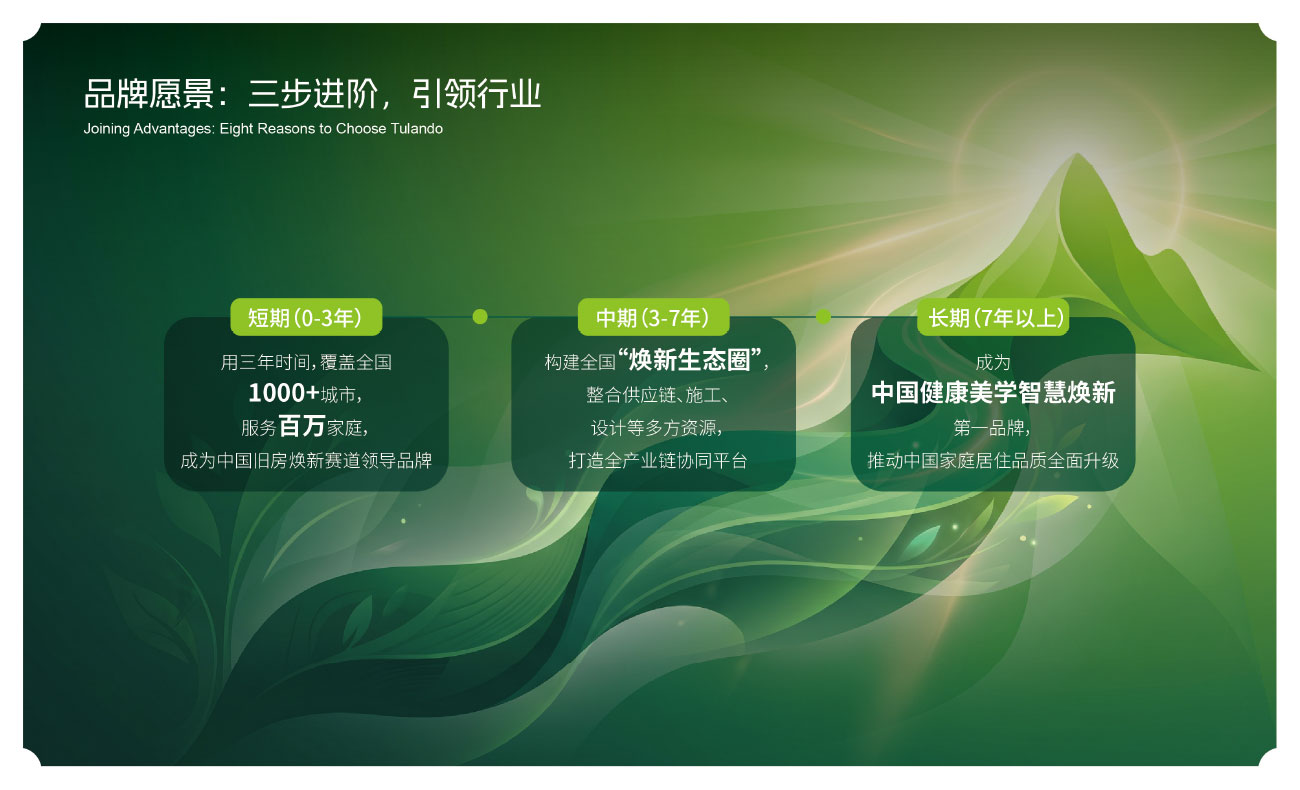 品牌愿景：三步进阶，引领行业
Joining Advantages: Eight Reasons to Choose Tulando

短期（0-3年）

用三年时间，覆盖全国
1000+城市，
服务百万家庭，
成为中国旧房焕新赛道领导品牌

中期（3-7年）

构建全国“焕新生态圈”，
整合供应链、施工、
设计等多方资源，
打造全产业链协同平台

长期（7年以上）

成为
中国健康美学智慧焕新
第一品牌，
推动中国家庭居住品质全面升级